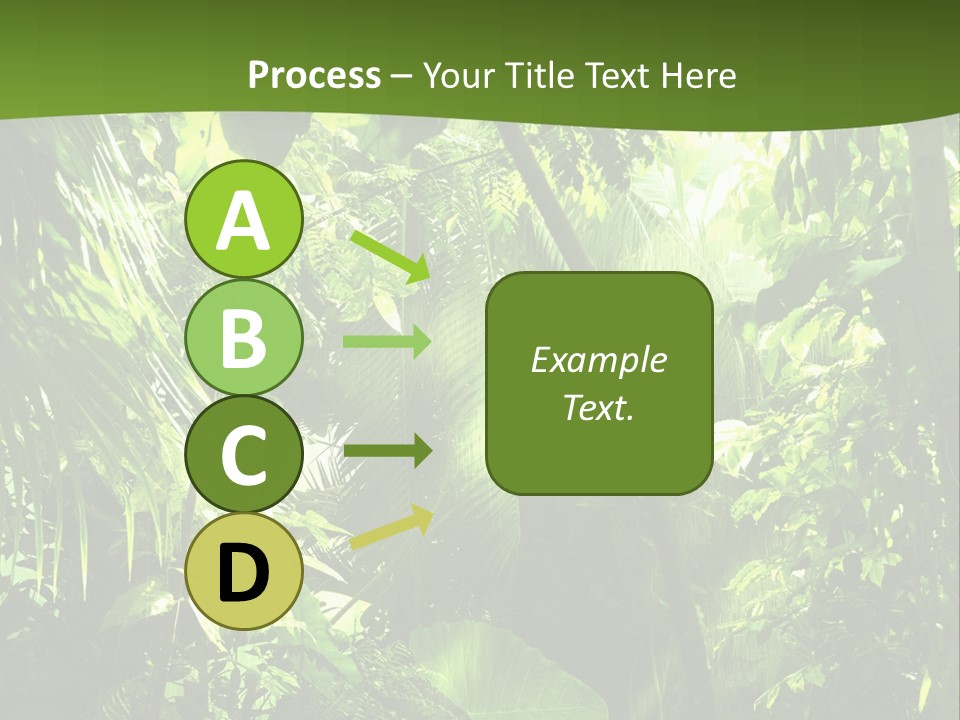 Process – Your Title Text Here

A

B

C

D

Example Text.